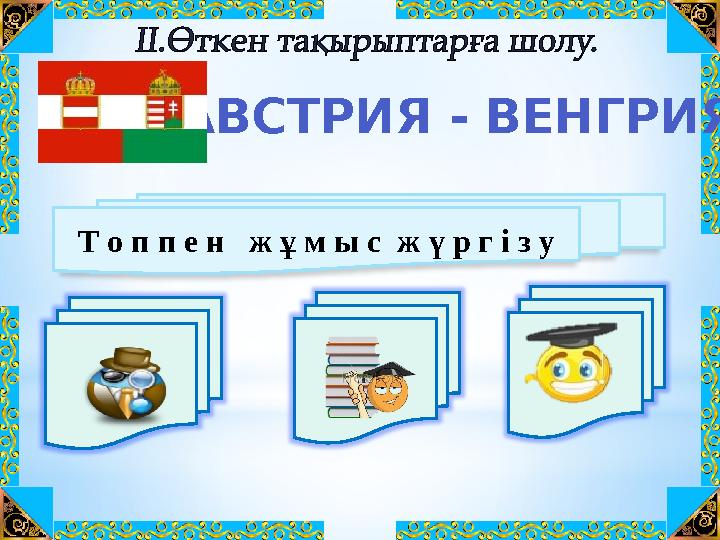 ІІ.Өткен тақырыптарға шолу.

АВСТРИЯ - ВЕНГРИЯ

Топпен жұмыс жүргізу